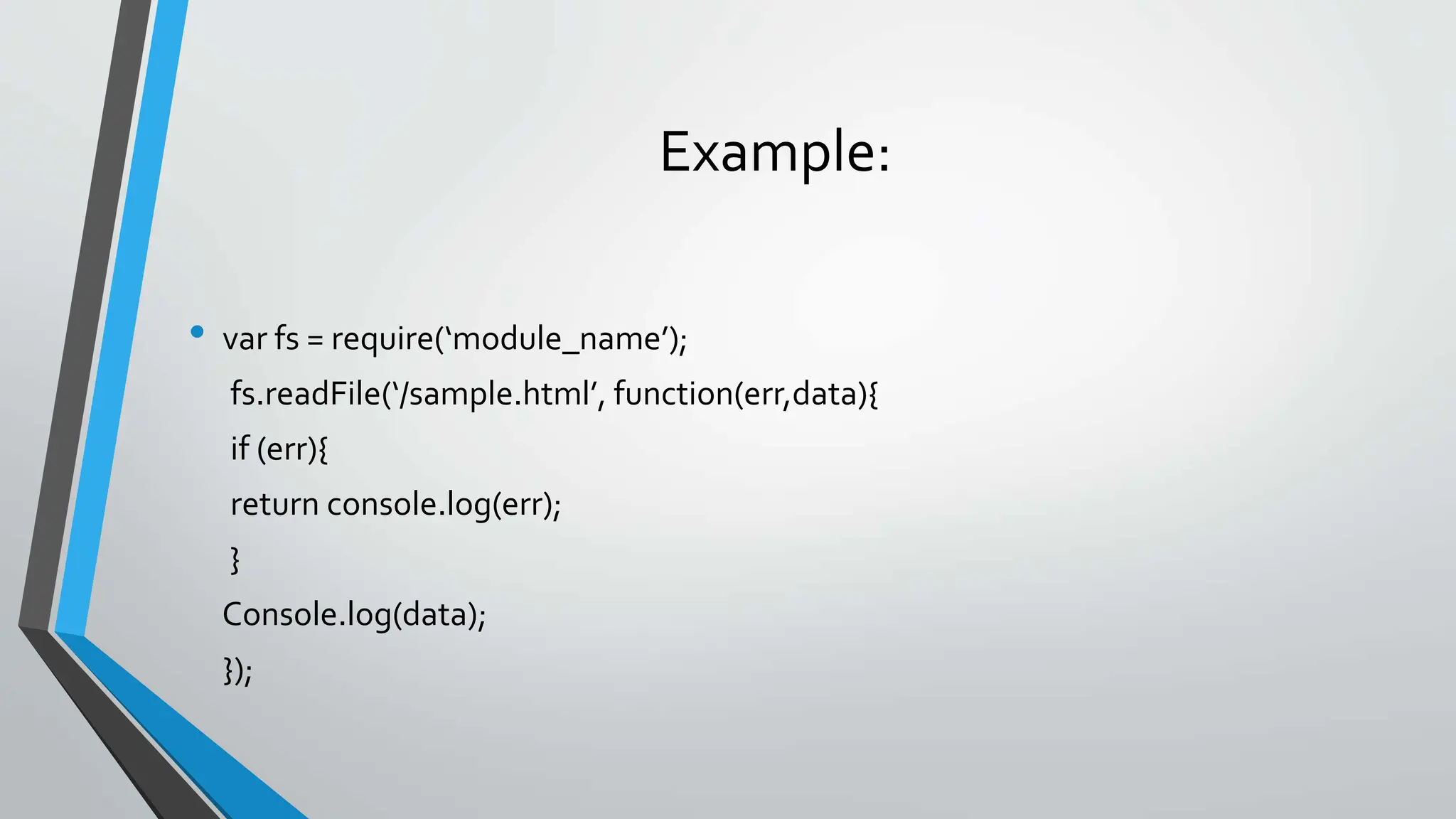 Example:

• var fs = require(‘module_name’);
fs.readFile(‘/sample.html’, function(err,data){
if (err){
return console.log(err);
}
Console.log(data);
});